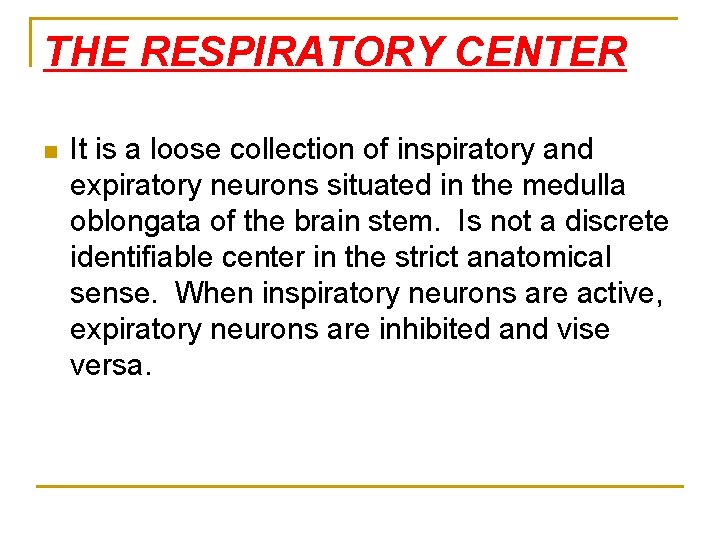 THE RESPIRATORY CENTER

It is a loose collection of inspiratory and expiratory neurons situated in the medulla oblongata of the brain stem.  Is not a discrete identifiable center in the strict anatomical sense.  When inspiratory neurons are active, expiratory neurons are inhibited and vise versa.